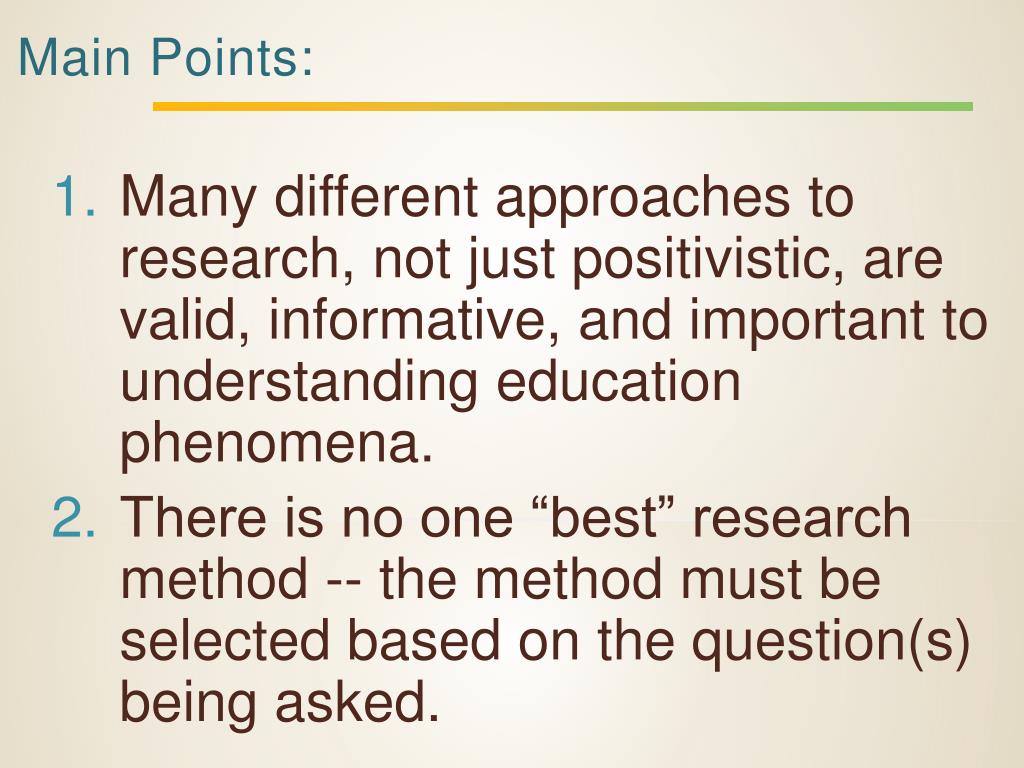 Main Points:

1. Many different approaches to research, not just positivistic, are valid, informative, and important to understanding education phenomena.
2. There is no one “best” research method -- the method must be selected based on the question(s) being asked.